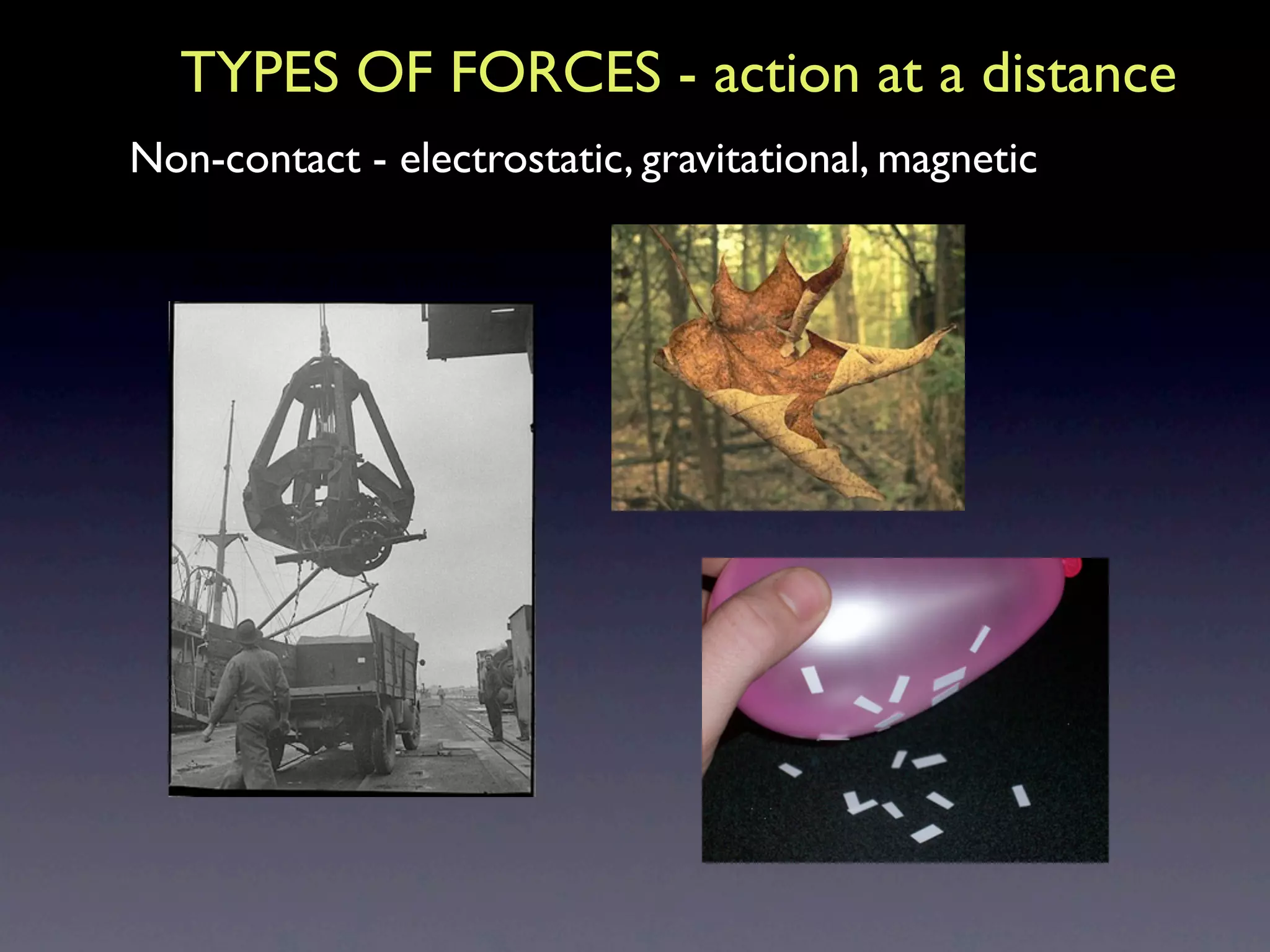 TYPES OF FORCES - action at a distance

Non-contact - electrostatic, gravitational, magnetic